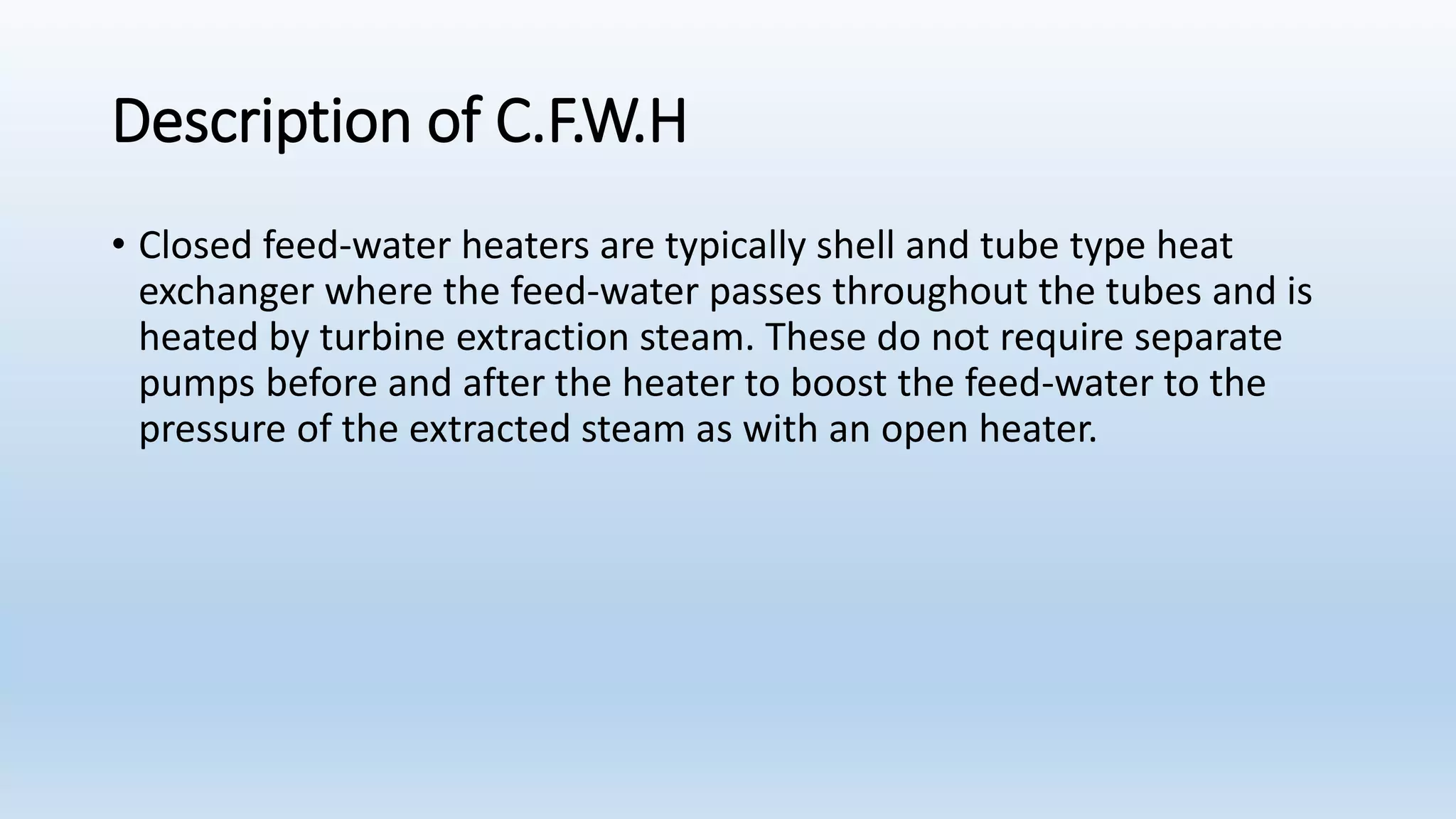 Description of C.F.W.H

• Closed feed-water heaters are typically shell and tube type heat exchanger where the feed-water passes throughout the tubes and is heated by turbine extraction steam. These do not require separate pumps before and after the heater to boost the feed-water to the pressure of the extracted steam as with an open heater.